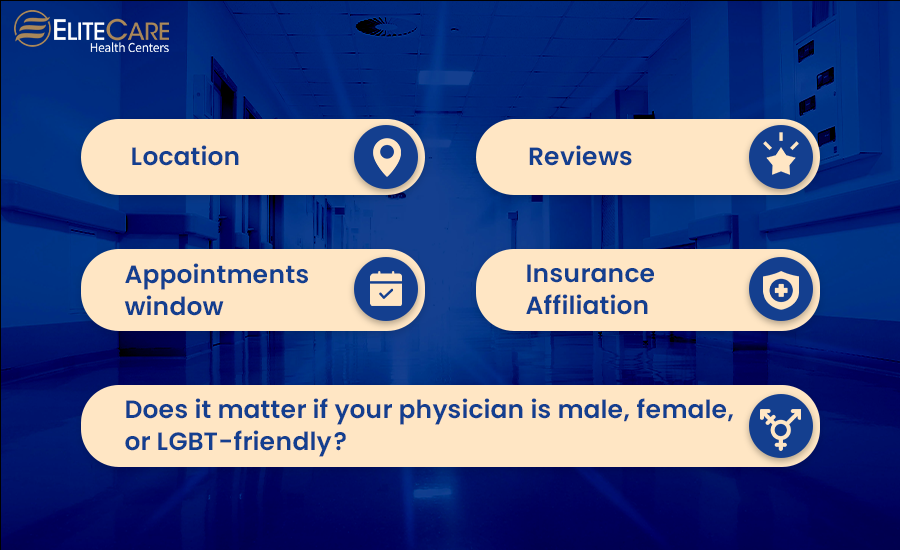 ELITECARE
Health Centers

Location

Reviews

Appointments window

Insurance Affiliation

Does it matter if your physician is male, female, or LGBT-friendly?